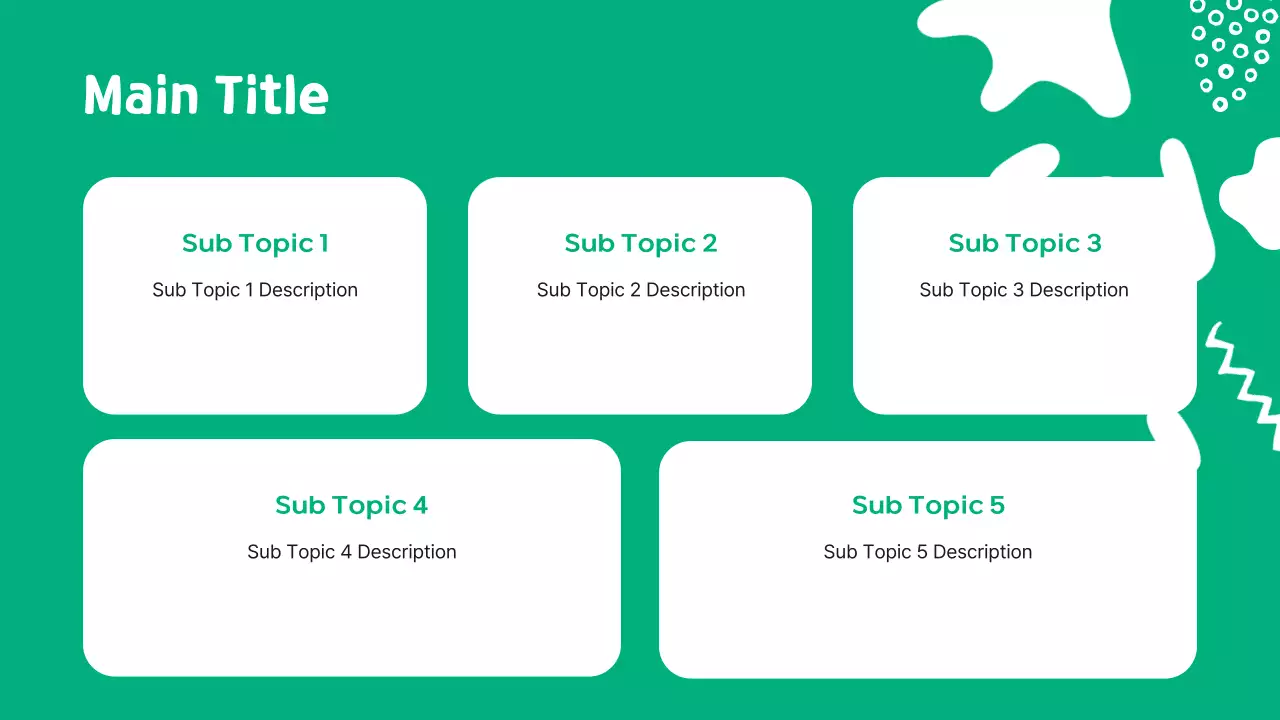 Main Title

Sub Topic 1

Sub Topic 1 Description

Sub Topic 2

Sub Topic 2 Description

Sub Topic 3

Sub Topic 3 Description

Sub Topic 4

Sub Topic 4 Description

Sub Topic 5

Sub Topic 5 Description